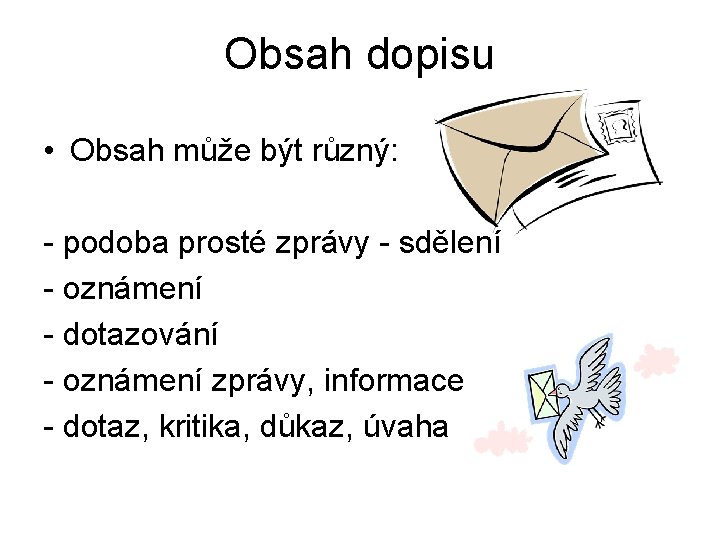 Obsah dopisu

• Obsah může být různý:

- podoba prosté zprávy - sdělení
- oznámení
- dotazování
- oznámení zprávy, informace
- dotaz, kritika, důkaz, úvaha